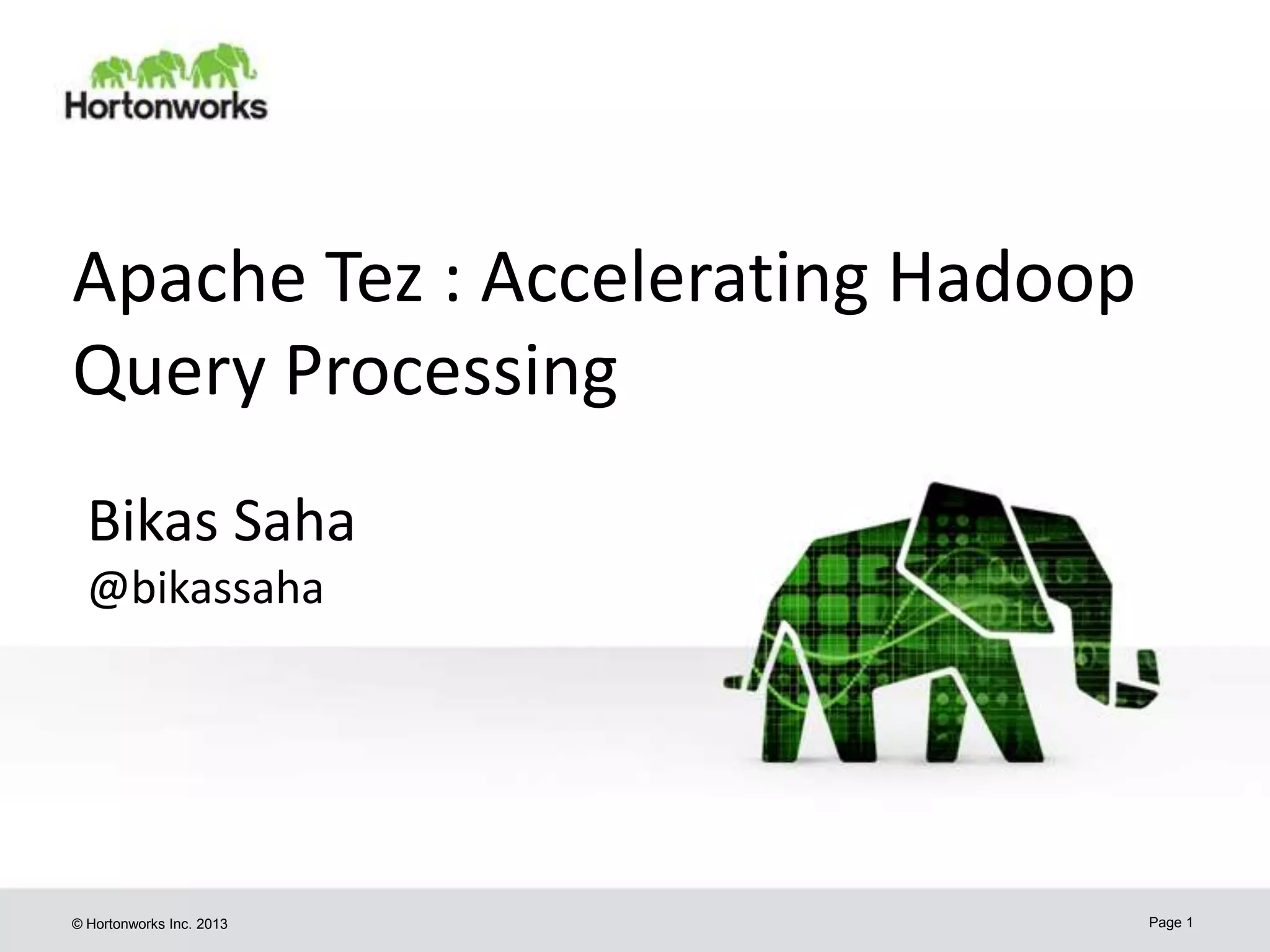 Hortonworks

Apache Tez : Accelerating Hadoop Query Processing

Bikas Saha
@bikassaha

© Hortonworks Inc. 2013

Page 1